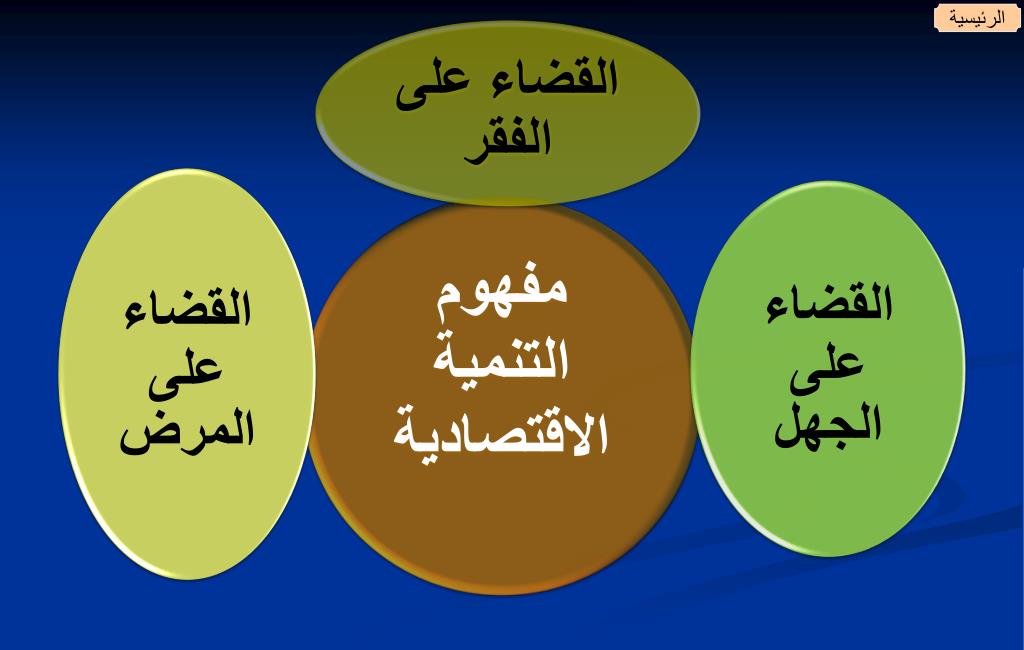 الرئيسية

القضاء على الفقر

القضاء على الجهل

مفهوم التنمية الاقتصادية

القضاء على المرض